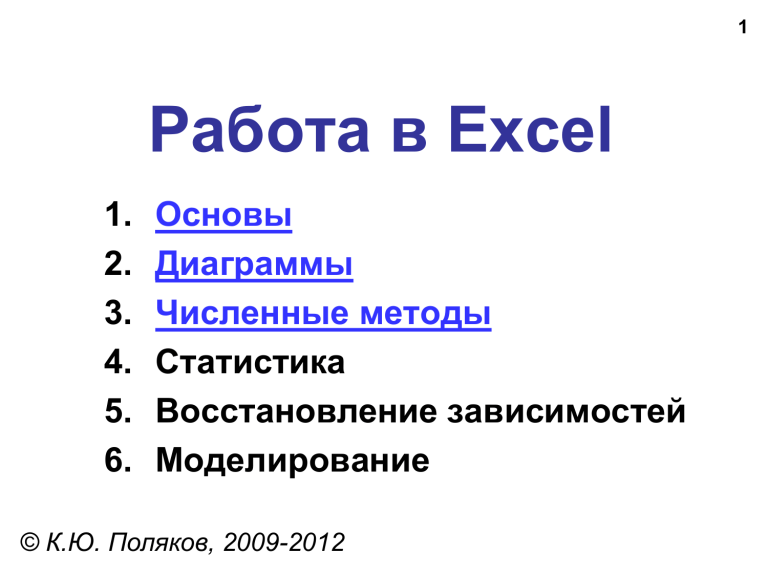 1

Работа в Excel

1. Основы
2. Диаграммы
3. Численные методы
4. Статистика
5. Восстановление зависимостей
6. Моделирование

© К.Ю. Поляков, 2009-2012